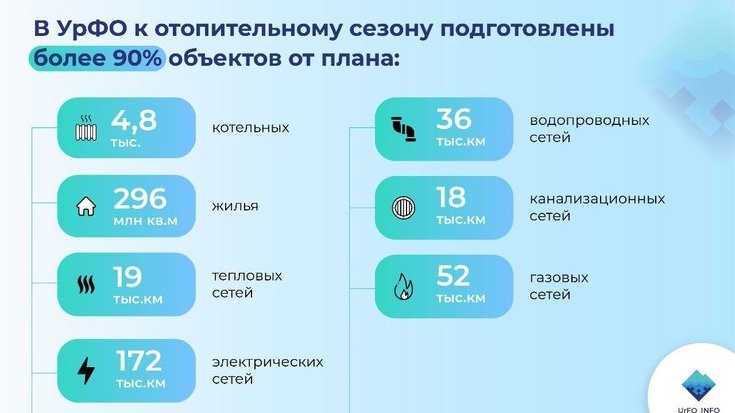 В УрФО к отопительному сезону подготовлены более 90% объектов от плана:

4,8 тыс. котельных

296 млн кв.м жилья

19 тыс.км тепловых сетей

172 тыс.км электрических сетей

36 тыс.км водопроводных сетей

18 тыс.км канализационных сетей

52 тыс.км газовых сетей

UrFO.INFO